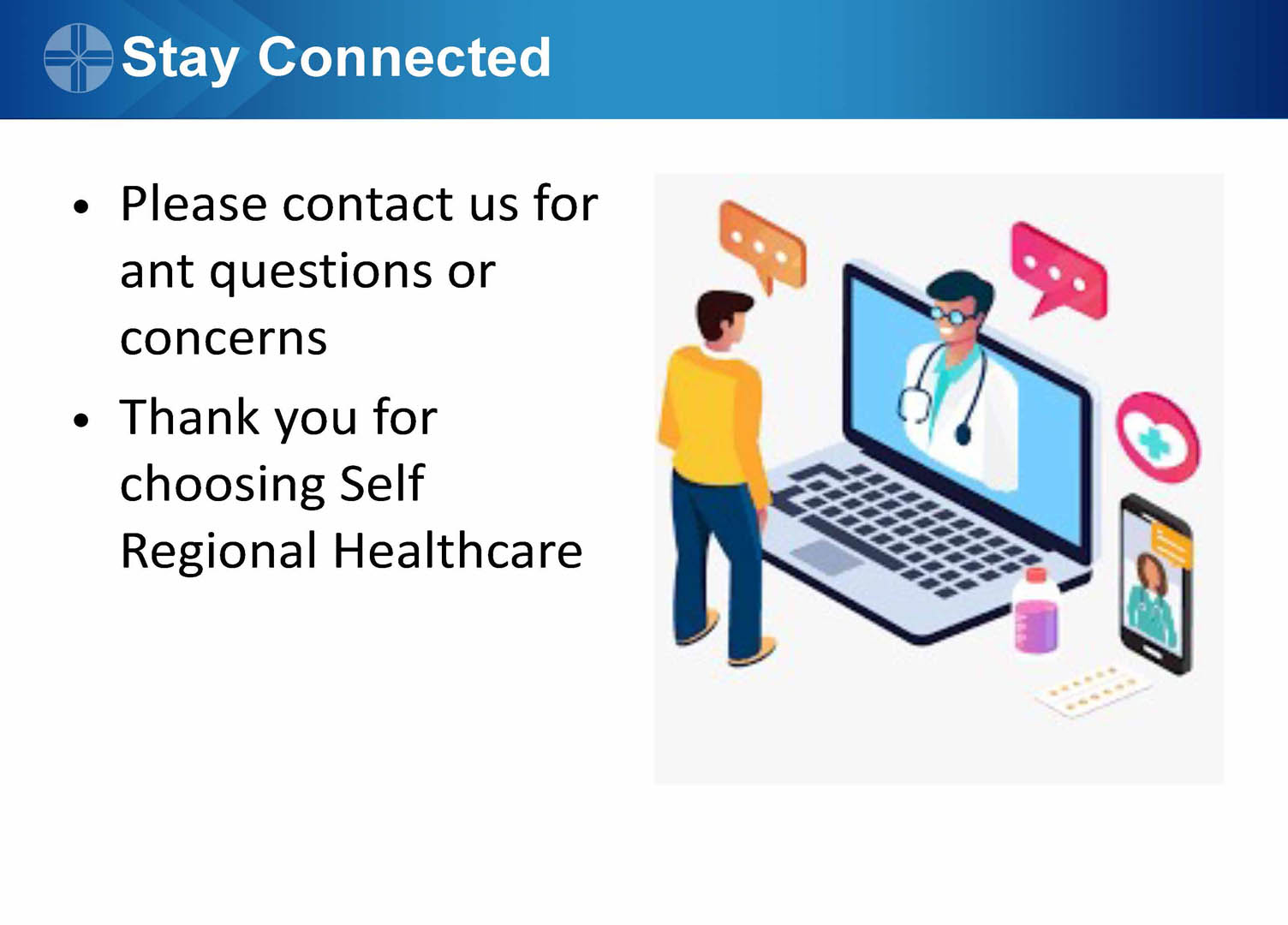 Stay Connected

• Please contact us for ant questions or concerns

• Thank you for choosing Self Regional Healthcare